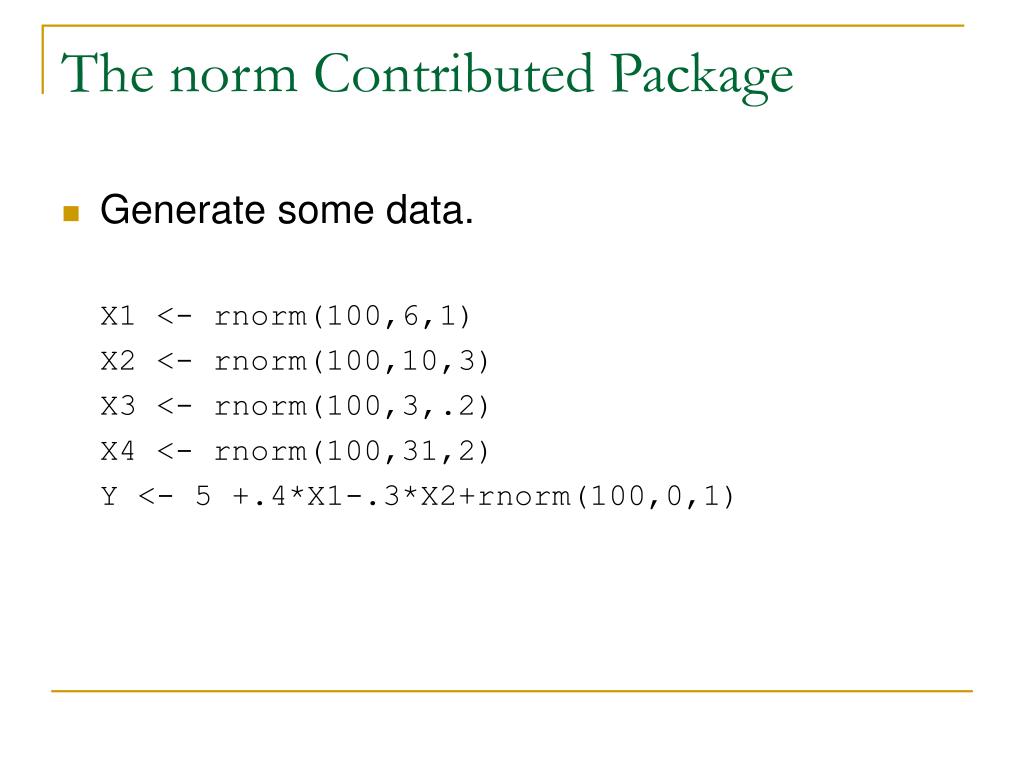 The norm Contributed Package

Generate some data.

X1 <- rnorm(100,6,1)
X2 <- rnorm(100,10,3)
X3 <- rnorm(100,3,.2)
X4 <- rnorm(100,31,2)
Y <- 5 +.4*X1-.3*X2+rnorm(100,0,1)